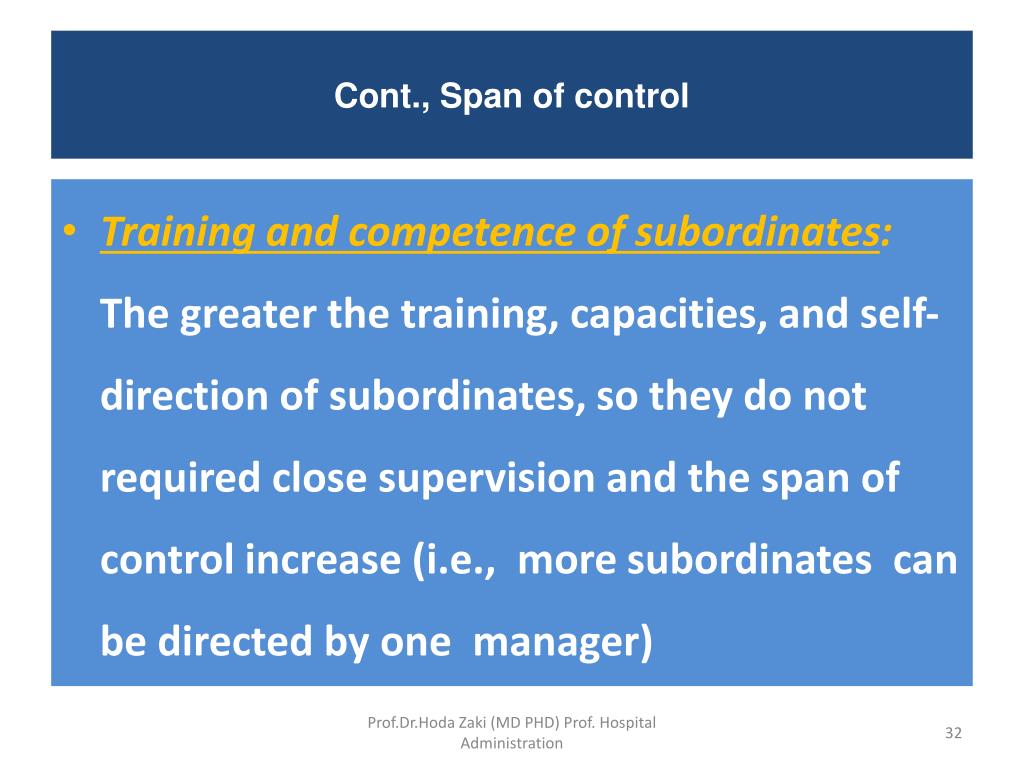 Cont., Span of control

• Training and competence of subordinates: The greater the training, capacities, and self-direction of subordinates, so they do not required close supervision and the span of control increase (i.e., more subordinates can be directed by one manager)

Prof.Dr.Hoda Zaki (MD PHD) Prof. Hospital Administration

32